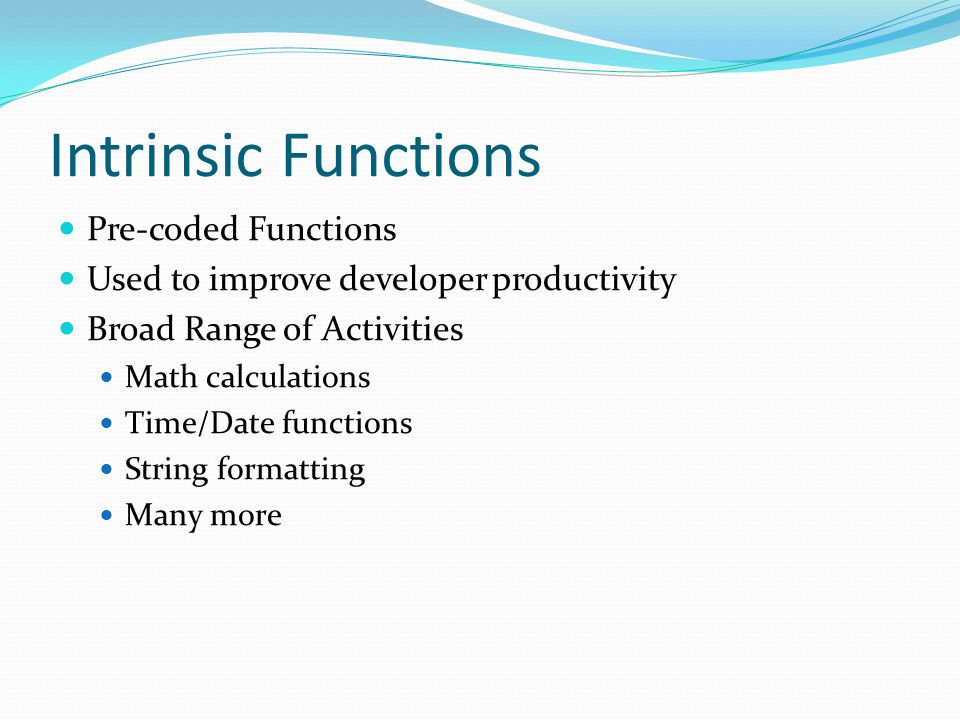 Intrinsic Functions

- Pre-coded Functions
- Used to improve developer productivity
- Broad Range of Activities
  - Math calculations
  - Time/Date functions
  - String formatting
  - Many more